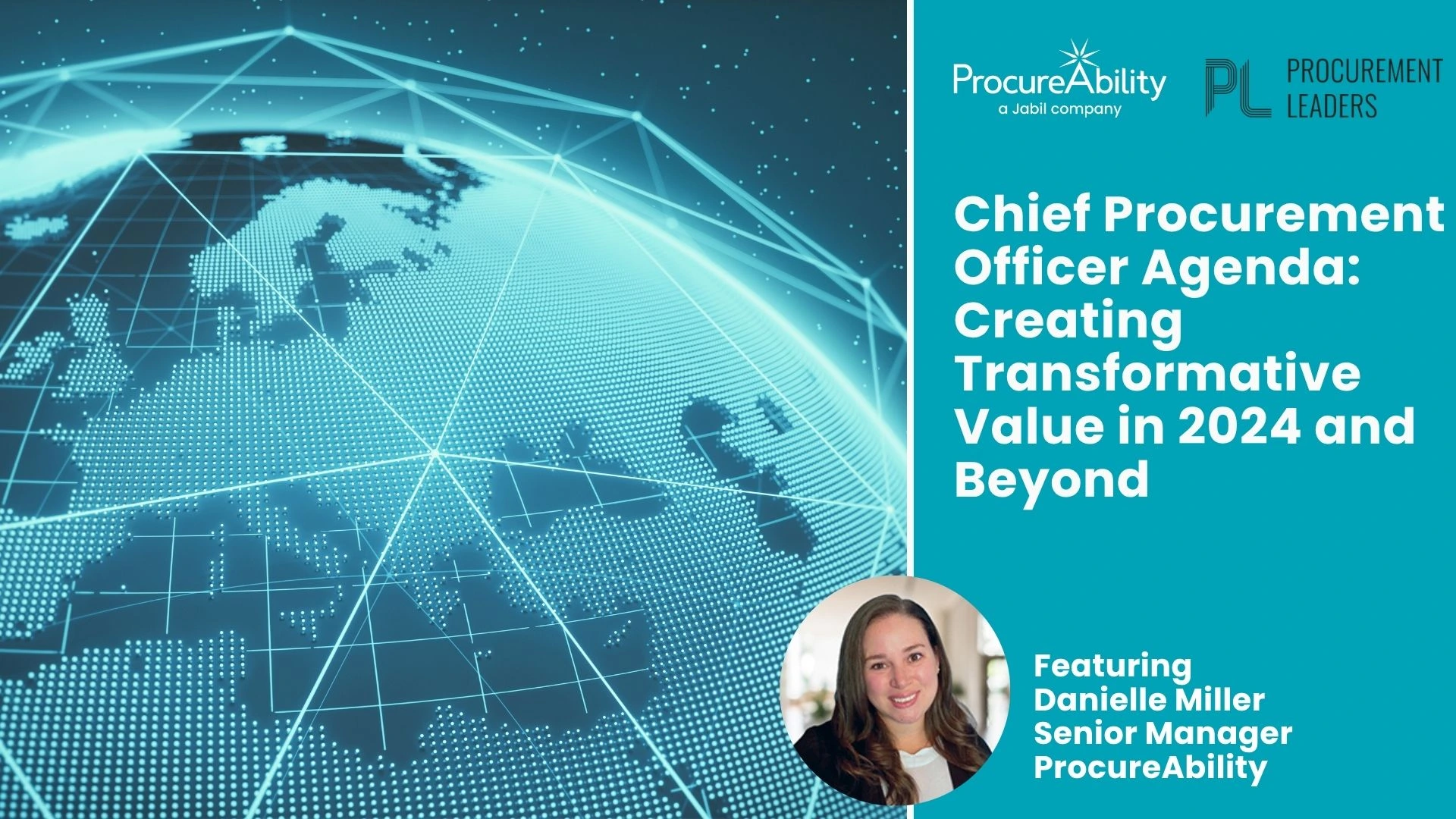 ProcureAbility
a Jabil company

PL PROCUREMENT LEADERS

Chief Procurement Officer Agenda: Creating Transformative Value in 2024 and Beyond

Featuring
Danielle Miller
Senior Manager
ProcureAbility